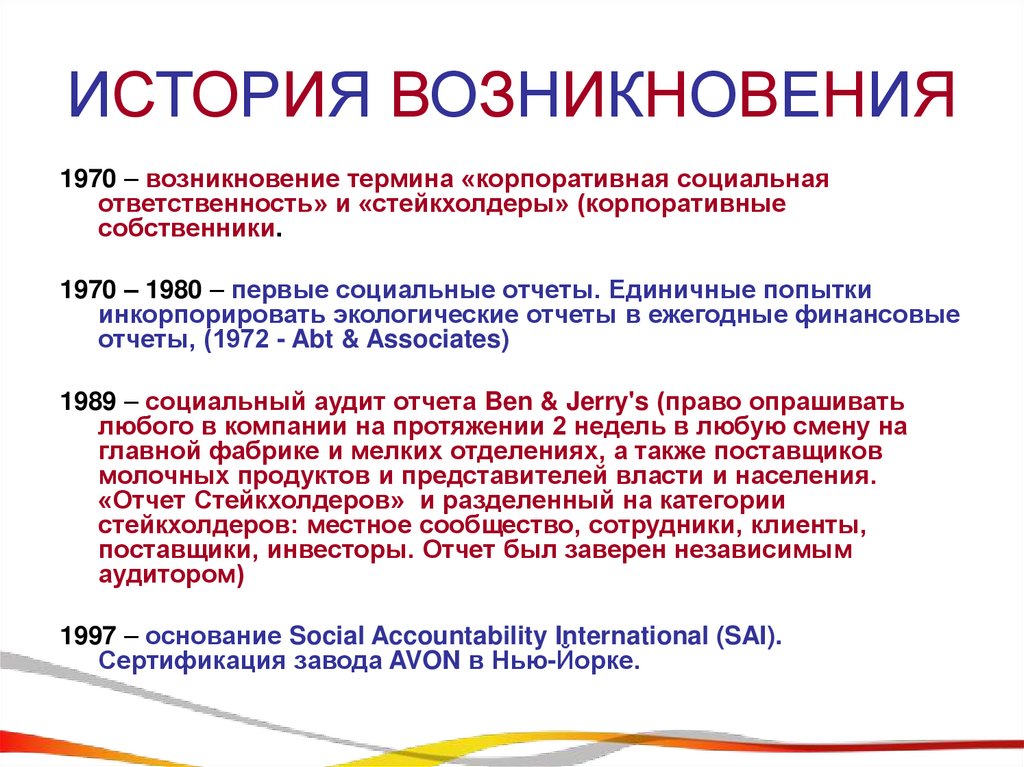 ИСТОРИЯ ВОЗНИКНОВЕНИЯ

1970 – возникновение термина «корпоративная социальная ответственность» и «стейкхолдеры» (корпоративные собственники.

1970 – 1980 – первые социальные отчеты. Единичные попытки инкорпорировать экологические отчеты в ежегодные финансовые отчеты, (1972 - Abt & Associates)

1989 – социальный аудит отчета Ben & Jerry's (право опрашивать любого в компании на протяжении 2 недель в любую смену на главной фабрике и мелких отделениях, а также поставщиков молочных продуктов и представителей власти и населения. «Отчет Стейкхолдеров» и разделенный на категории стейкхолдеров: местное сообщество, сотрудники, клиенты, поставщики, инвесторы. Отчет был заверен независимым аудитором)

1997 – основание Social Accountability International (SAI). Сертификация завода AVON в Нью-Йорке.